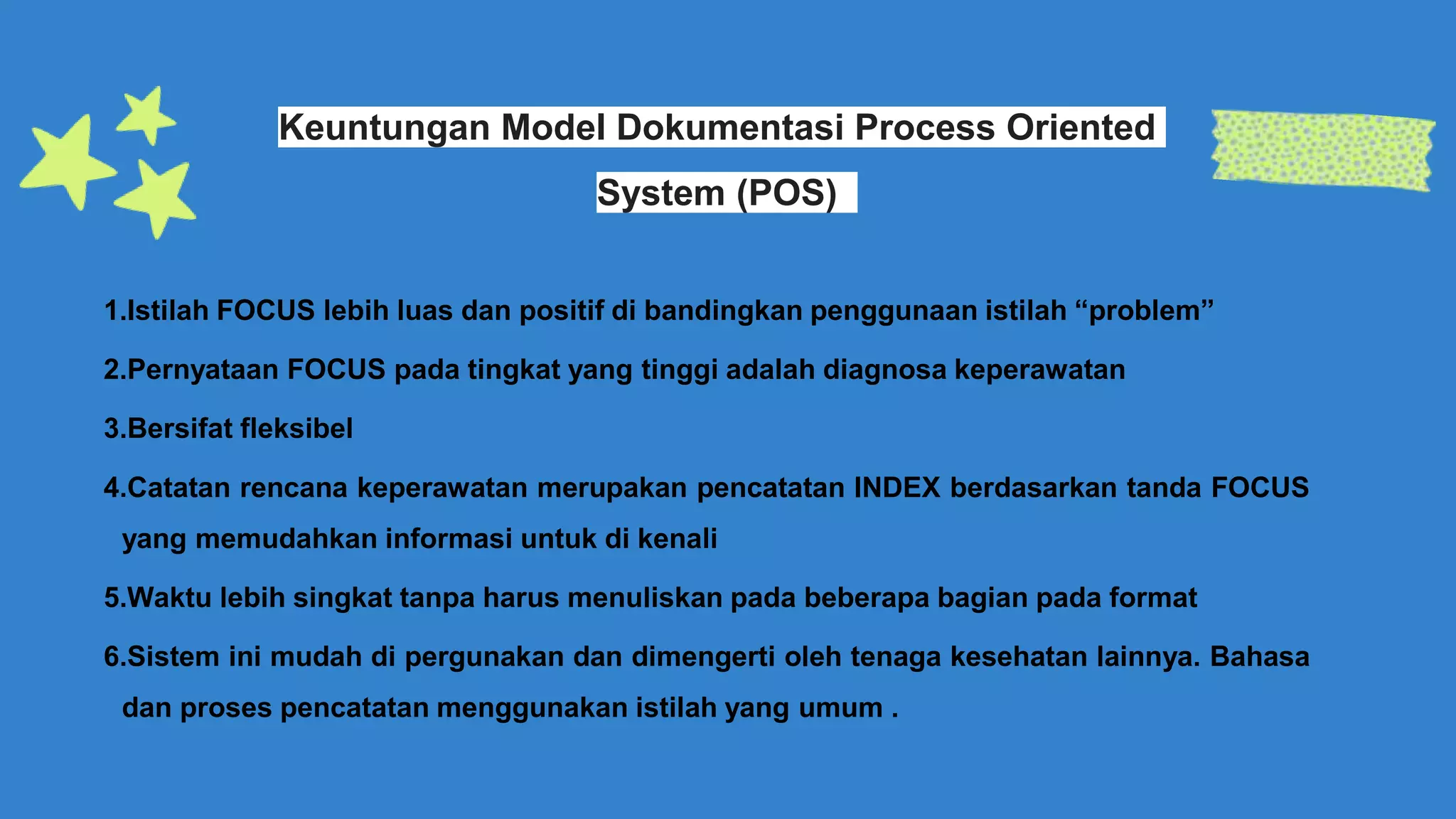 Keuntungan Model Dokumentasi Process Oriented System (POS)

1.Istilah FOCUS lebih luas dan positif di bandingkan penggunaan istilah “problem”

2.Pernyataan FOCUS pada tingkat yang tinggi adalah diagnosa keperawatan

3.Bersifat fleksibel

4.Catatan rencana keperawatan merupakan pencatatan INDEX berdasarkan tanda FOCUS yang memudahkan informasi untuk di kenali

5.Waktu lebih singkat tanpa harus menuliskan pada beberapa bagian pada format

6.Sistem ini mudah di pergunakan dan dimengerti oleh tenaga kesehatan lainnya. Bahasa dan proses pencatatan menggunakan istilah yang umum .